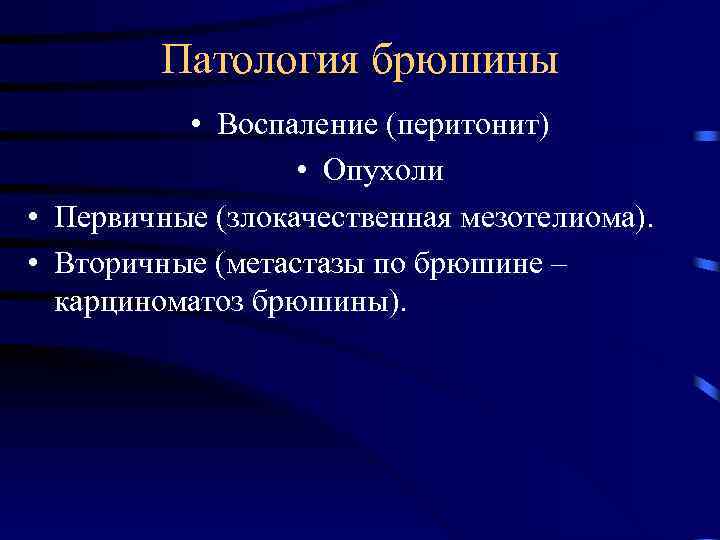 Патология брюшины

• Воспаление (перитонит)

• Опухоли

• Первичные (злокачественная мезотелиома).

• Вторичные (метастазы по брюшине – карциноматоз брюшины).